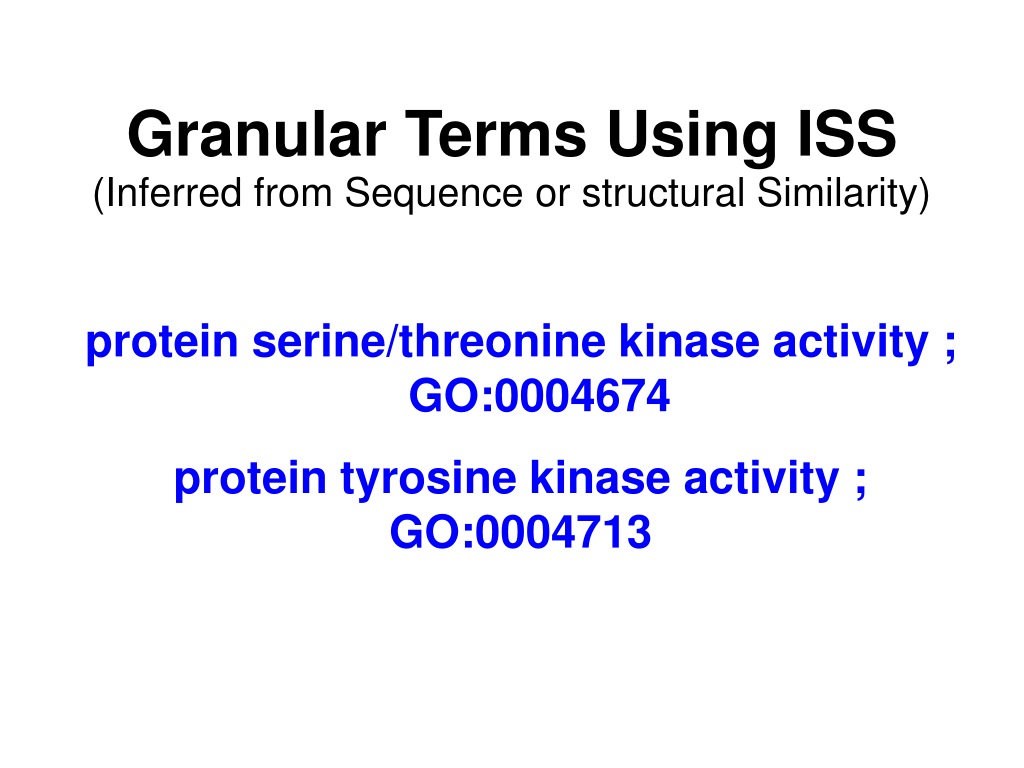 Granular Terms Using ISS
(Inferred from Sequence or structural Similarity)

protein serine/threonine kinase activity ; GO:0004674

protein tyrosine kinase activity ; GO:0004713